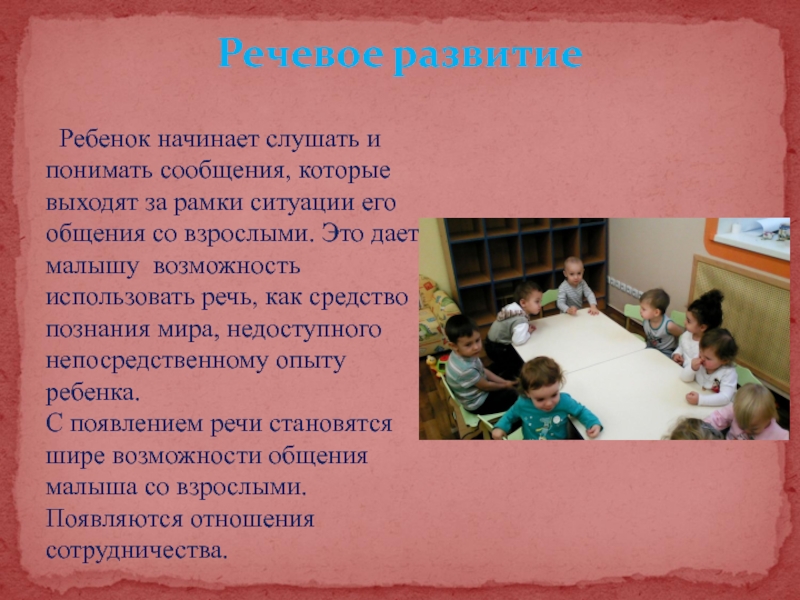 Речевое развитие

Ребенок начинает слушать и понимать сообщения, которые выходят за рамки ситуации его общения со взрослыми. Это дает малышу возможность использовать речь, как средство познания мира, недоступного непосредственному опыту ребенка.
С появлением речи становятся шире возможности общения малыша со взрослыми. Появляются отношения сотрудничества.